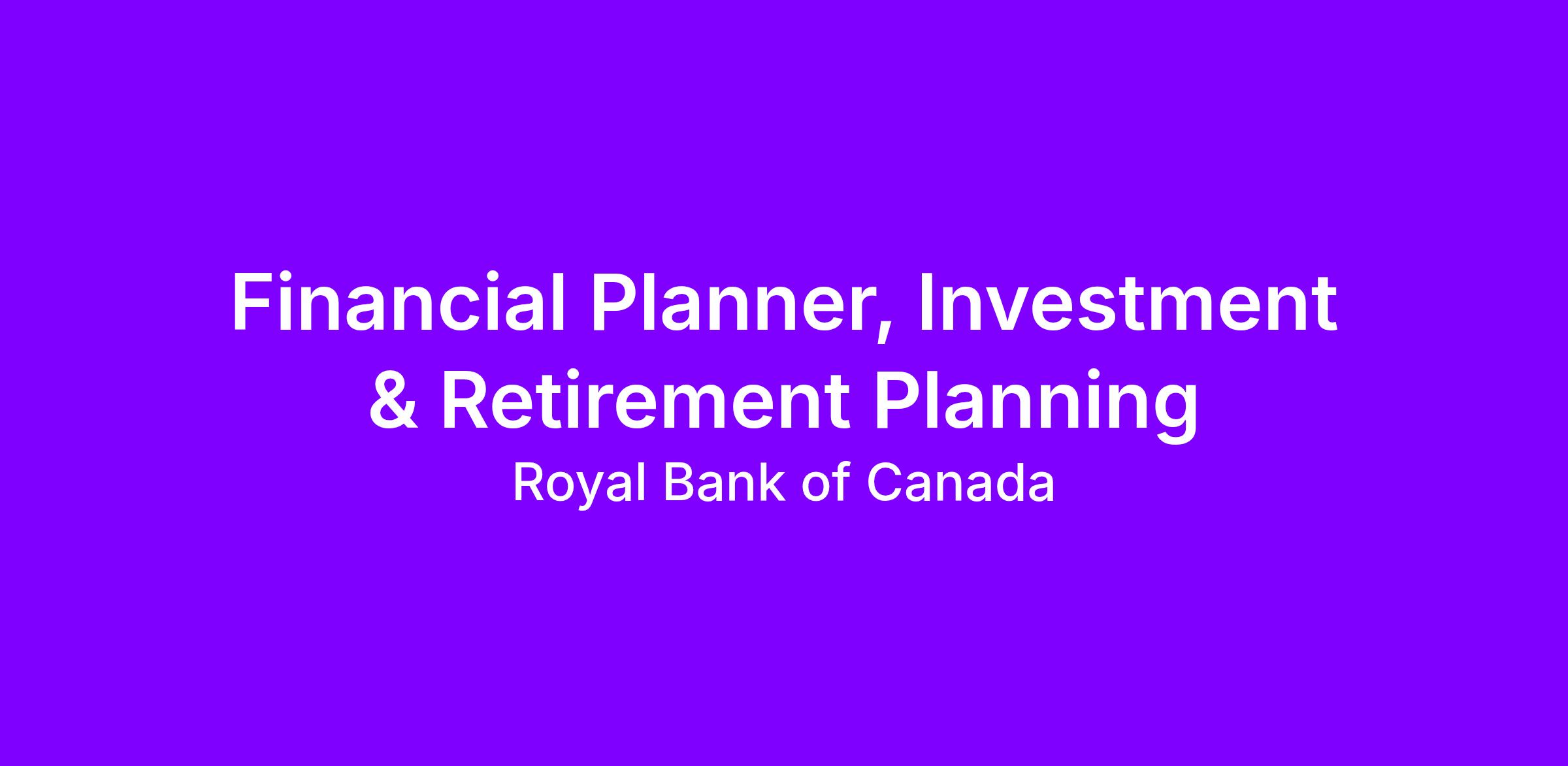 Financial Planner, Investment & Retirement Planning

Royal Bank of Canada